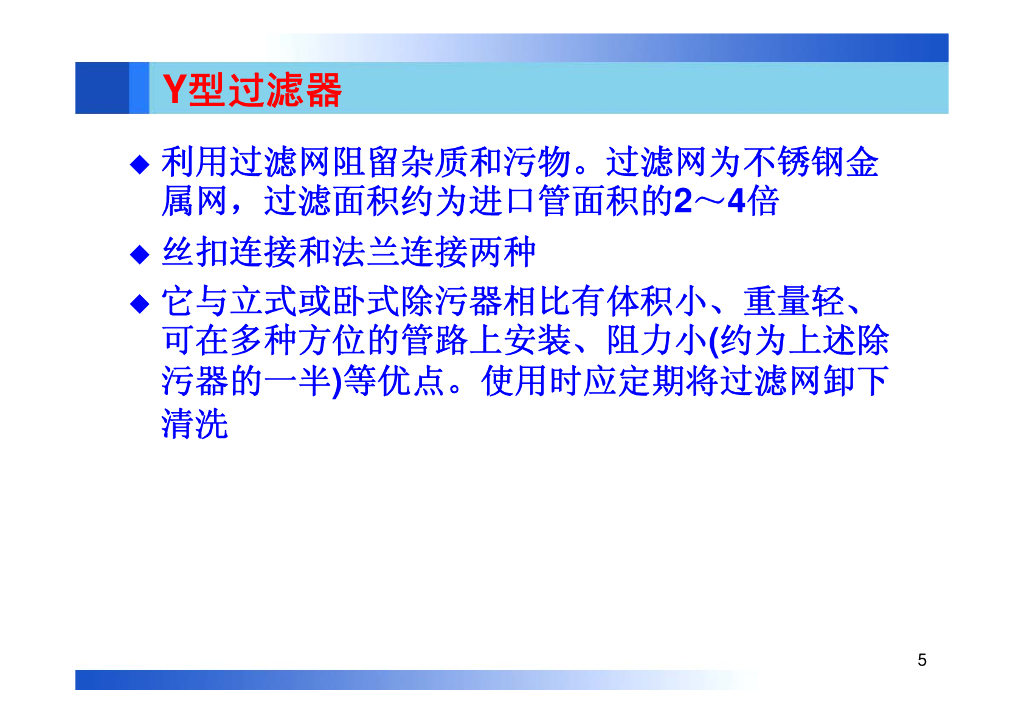 Y型过滤器

◆ 利用过滤网阻留杂质和污物。过滤网为不锈钢金属网，过滤面积约为进口管面积的2～4倍

◆ 丝扣连接和法兰连接两种

◆ 它与立式或卧式除污器相比有体积小、重量轻、可在多种方位的管路上安装、阻力小(约为上述除污器的一半)等优点。使用时应定期将过滤网卸下清洗

5